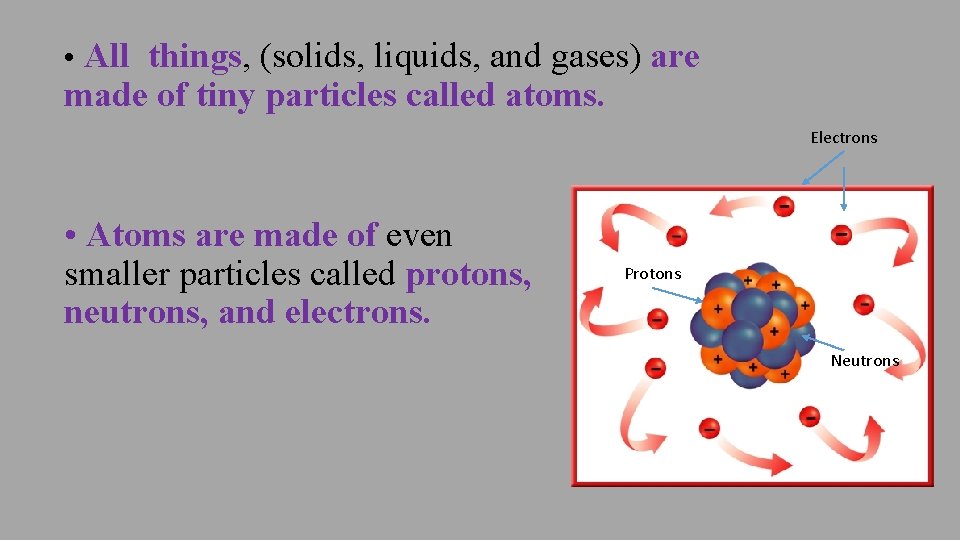 • All things, (solids, liquids, and gases) are made of tiny particles called atoms.

• Atoms are made of even smaller particles called protons, neutrons, and electrons.

Electrons

Protons

Neutrons